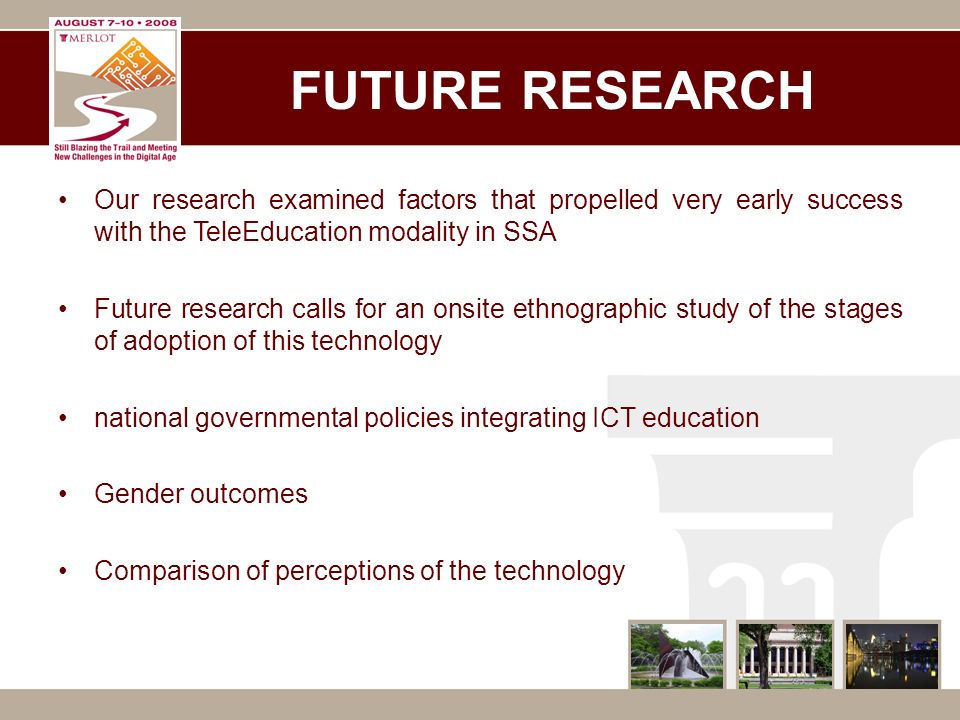 AUGUST 7–10 • 2008
MERLOT
Still Blazing the Trail and Meeting New Challenges in the Digital Age

FUTURE RESEARCH

• Our research examined factors that propelled very early success with the TeleEducation modality in SSA

• Future research calls for an onsite ethnographic study of the stages of adoption of this technology

• national governmental policies integrating ICT education

• Gender outcomes

• Comparison of perceptions of the technology